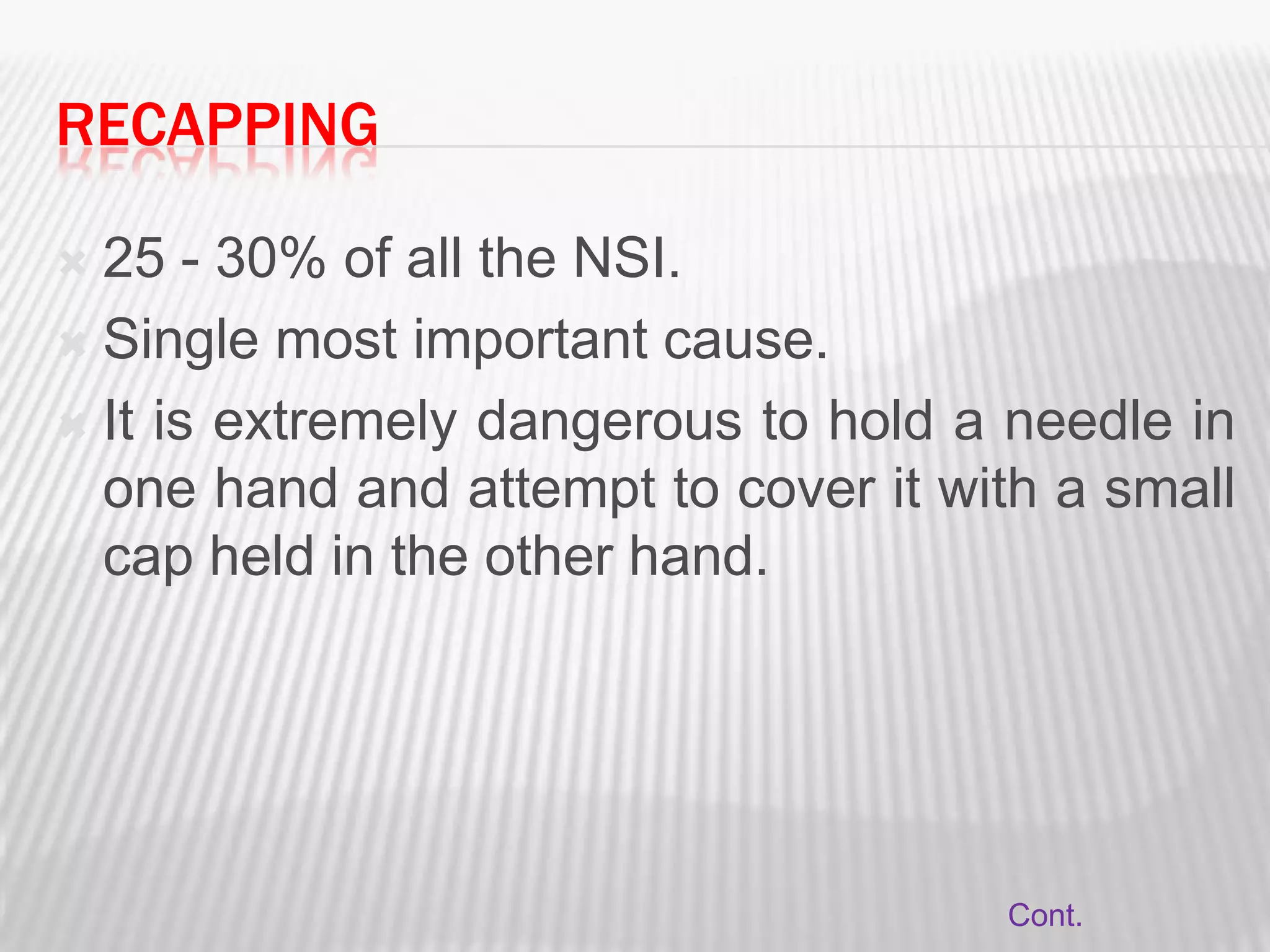 RECAPPING

25 - 30% of all the NSI.

Single most important cause.

It is extremely dangerous to hold a needle in one hand and attempt to cover it with a small cap held in the other hand.

Cont.